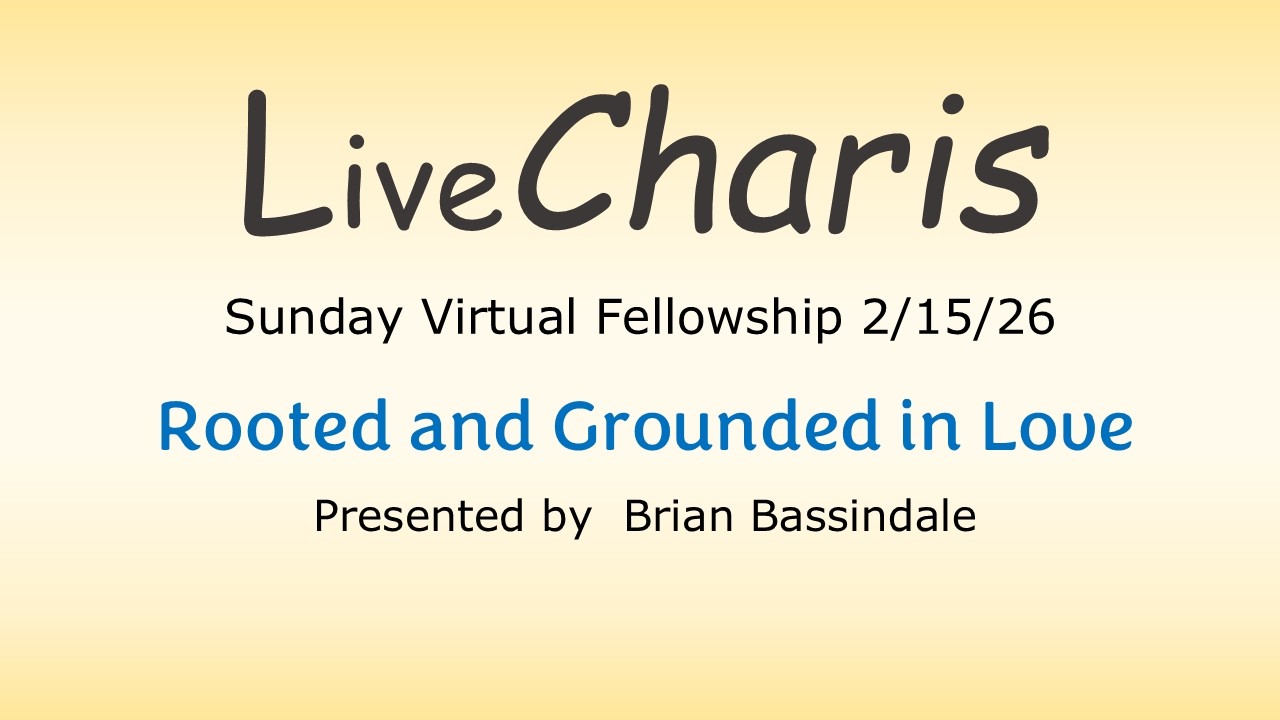 LiveCharis

Sunday Virtual Fellowship 2/15/26

Rooted and Grounded in Love

Presented by Brian Bassindale